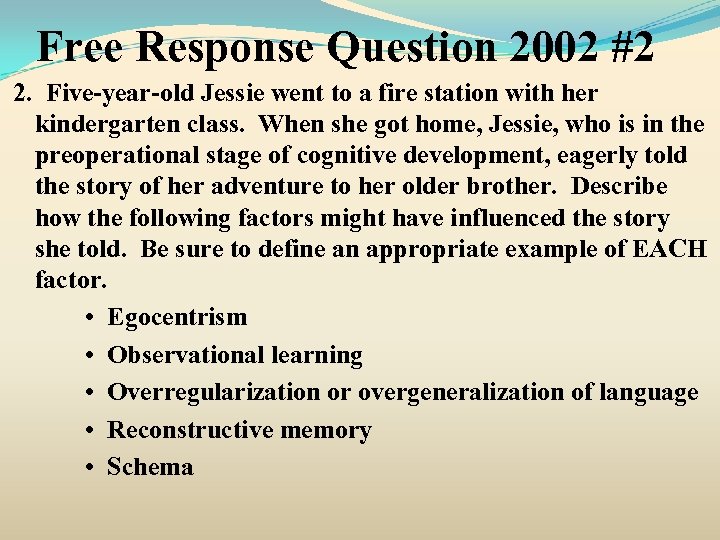 Free Response Question 2002 #2

2. Five-year-old Jessie went to a fire station with her kindergarten class. When she got home, Jessie, who is in the preoperational stage of cognitive development, eagerly told the story of her adventure to her older brother. Describe how the following factors might have influenced the story she told. Be sure to define an appropriate example of EACH factor.

• Egocentrism
• Observational learning
• Overregularization or overgeneralization of language
• Reconstructive memory
• Schema